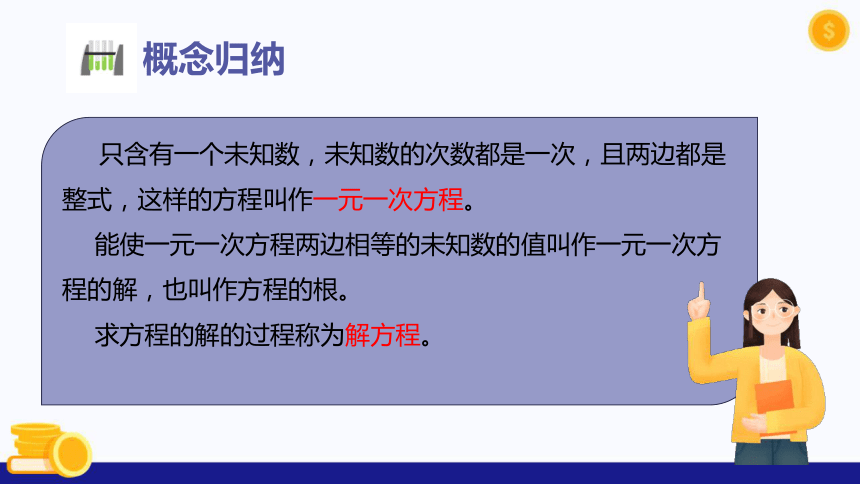 概念归纳

只含有一个未知数，未知数的次数都是一次，且两边都是整式，这样的方程叫作一元一次方程。

能使一元一次方程两边相等的未知数的值叫作一元一次方程的解，也叫作方程的根。

求方程的解的过程称为解方程。